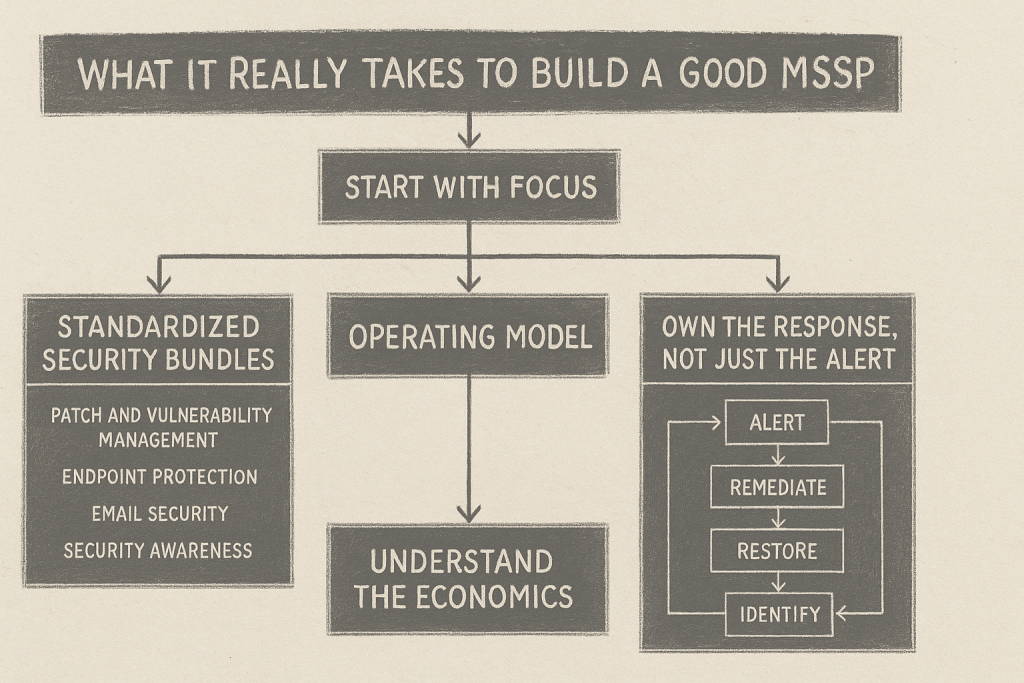 WHAT IT REALLY TAKES TO BUILD A GOOD MSSP

START WITH FOCUS

STANDARDIZED SECURITY BUNDLES

PATCH AND VULNERABILITY MANAGEMENT

ENDPOINT PROTECTION

EMAIL SECURITY

SECURITY AWARENESS

OPERATING MODEL

UNDERSTAND THE ECONOMICS

OWN THE RESPONSE, NOT JUST THE ALERT

ALERT

REMEDIATE

RESTORE

IDENTIFY